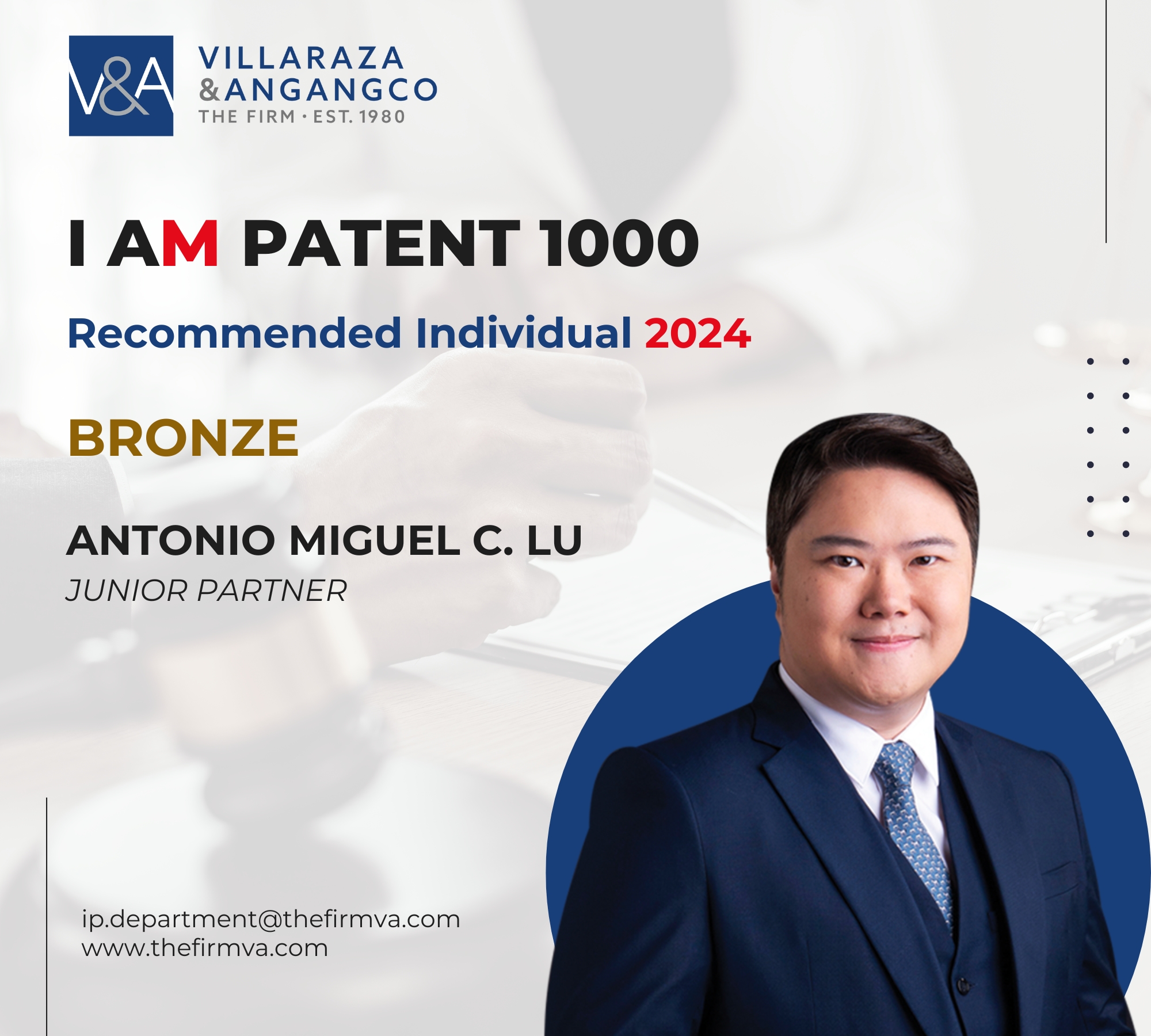 V&A
VILLARAZA
&ANGANGCO
THE FIRM · EST. 1980

I AM PATENT 1000

Recommended Individual 2024

BRONZE

ANTONIO MIGUEL C. LU
JUNIOR PARTNER

ip.department@thefirmva.com
www.thefirmva.com